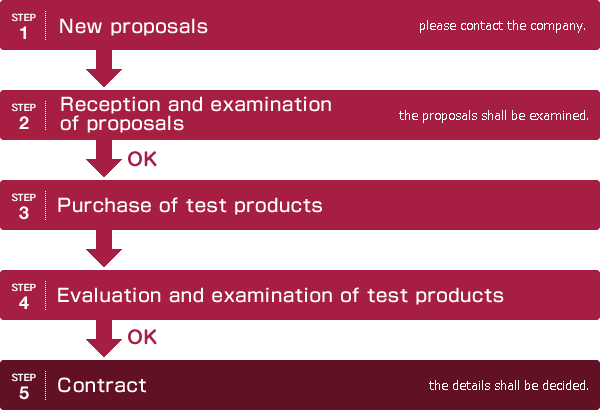 STEP 1 New proposals

please contact the company.

STEP 2 Reception and examination of proposals

the proposals shall be examined.

OK

STEP 3 Purchase of test products

STEP 4 Evaluation and examination of test products

OK

STEP 5 Contract

the details shall be decided.